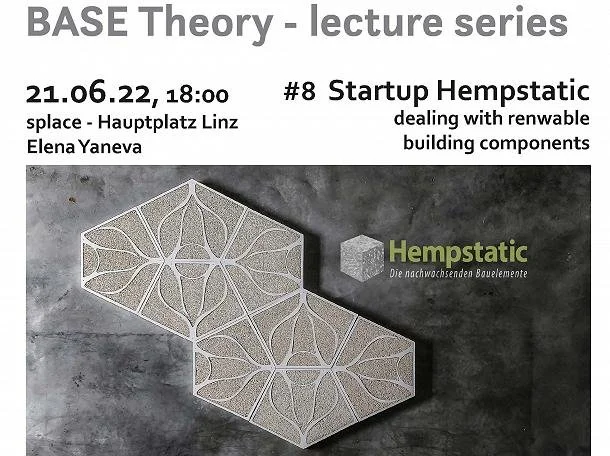 BASE Theory - lecture series

21.06.22, 18:00
splace - Hauptplatz Linz
Elena Yaneva

#8 Startup Hempstatic
dealing with renwable building components

Hempstatic
Die nachwachsenden Bauelemente